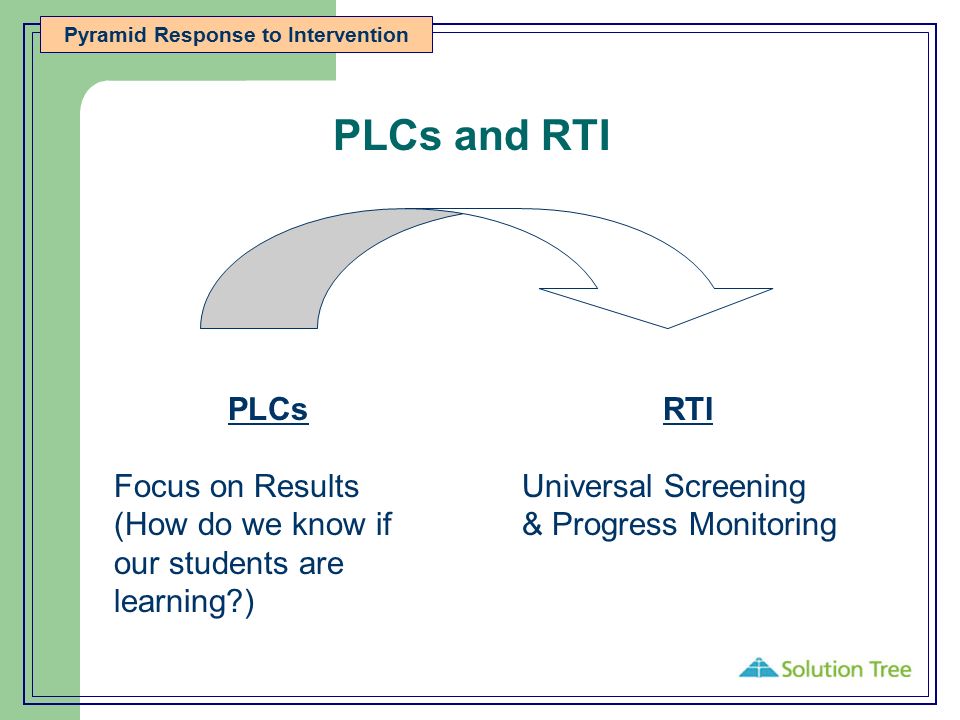 Pyramid Response to Intervention

PLCs and RTI

PLCs

Focus on Results (How do we know if our students are learning?)

RTI

Universal Screening & Progress Monitoring

Solution Tree